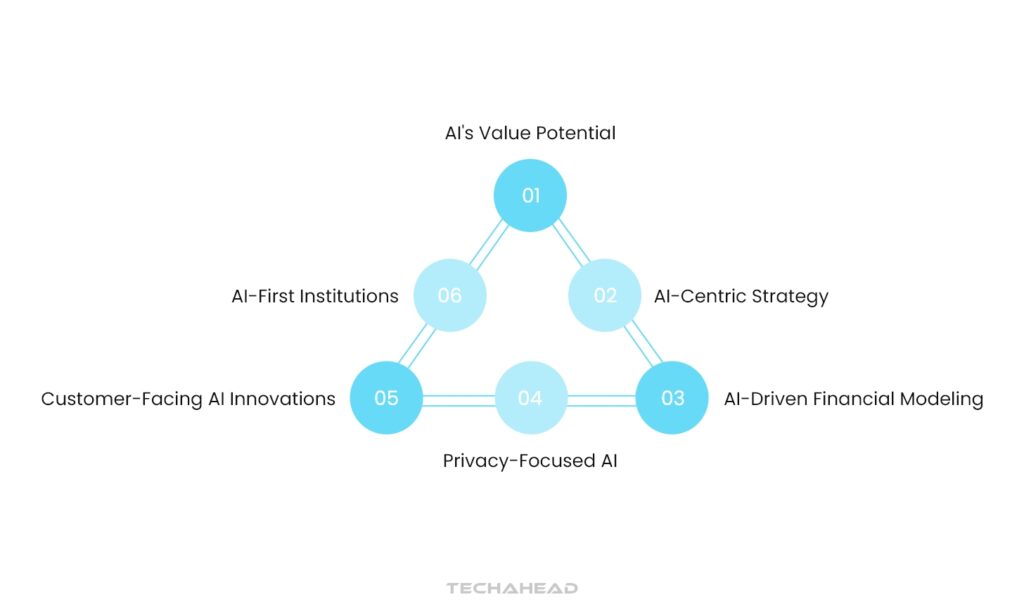 AI's Value Potential

01

AI-First Institutions 06

02 AI-Centric Strategy

Customer-Facing AI Innovations 05

04

03 AI-Driven Financial Modeling

Privacy-Focused AI

TECHAHEAD